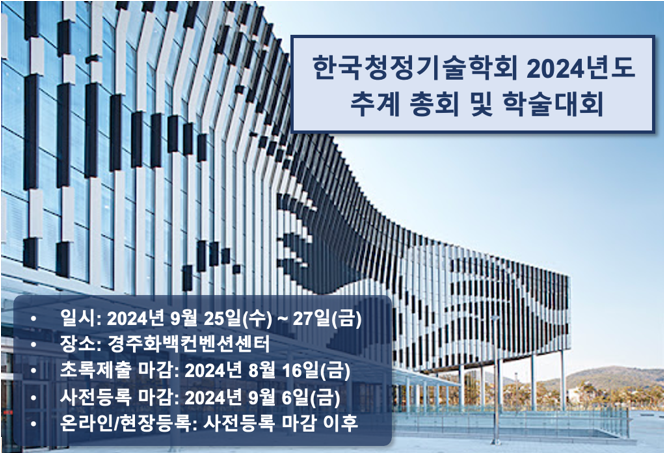 한국청정기술학회 2024년도
추계 총회 및 학술대회

• 일시: 2024년 9월 25일(수) ~ 27일(금)
• 장소: 경주화백컨벤션센터
• 초록제출 마감: 2024년 8월 16일(금)
• 사전등록 마감: 2024년 9월 6일(금)
• 온라인/현장등록: 사전등록 마감 이후